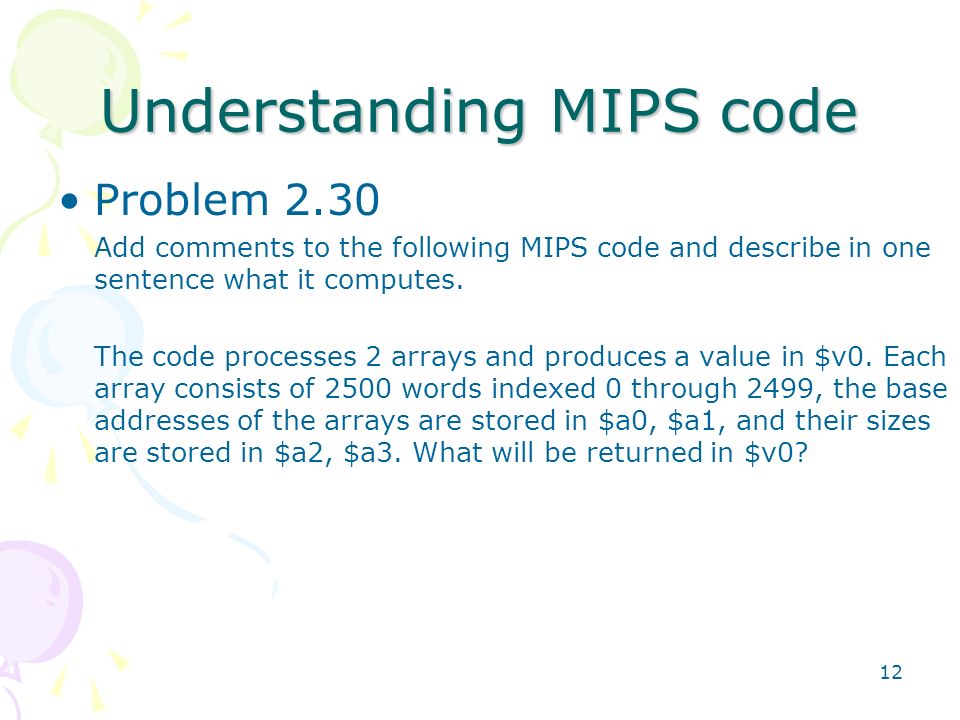 Understanding MIPS code

• Problem 2.30

Add comments to the following MIPS code and describe in one sentence what it computes.

The code processes 2 arrays and produces a value in \$v0. Each array consists of 2500 words indexed 0 through 2499, the base addresses of the arrays are stored in \$a0, \$a1, and their sizes are stored in \$a2, \$a3. What will be returned in \$v0?

12